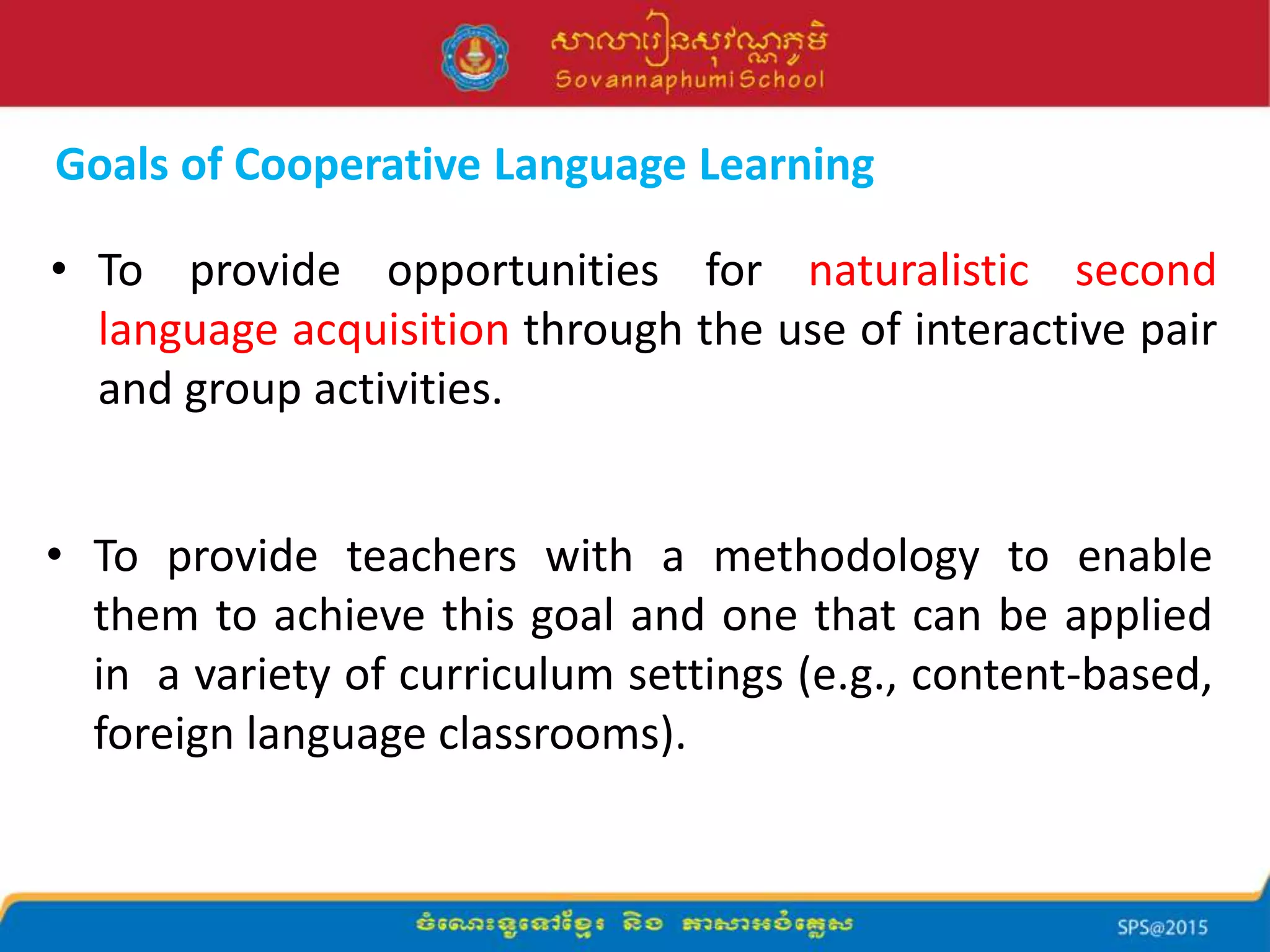 សាលារៀនសុវណ្ណភូមិ
Sovannaphumi School

Goals of Cooperative Language Learning

• To provide opportunities for naturalistic second language acquisition through the use of interactive pair and group activities.

• To provide teachers with a methodology to enable them to achieve this goal and one that can be applied in a variety of curriculum settings (e.g., content-based, foreign language classrooms).

ចំណេះទូទៅខ្មែរ និង ភាសាអង់គ្លេស

SPS@2015